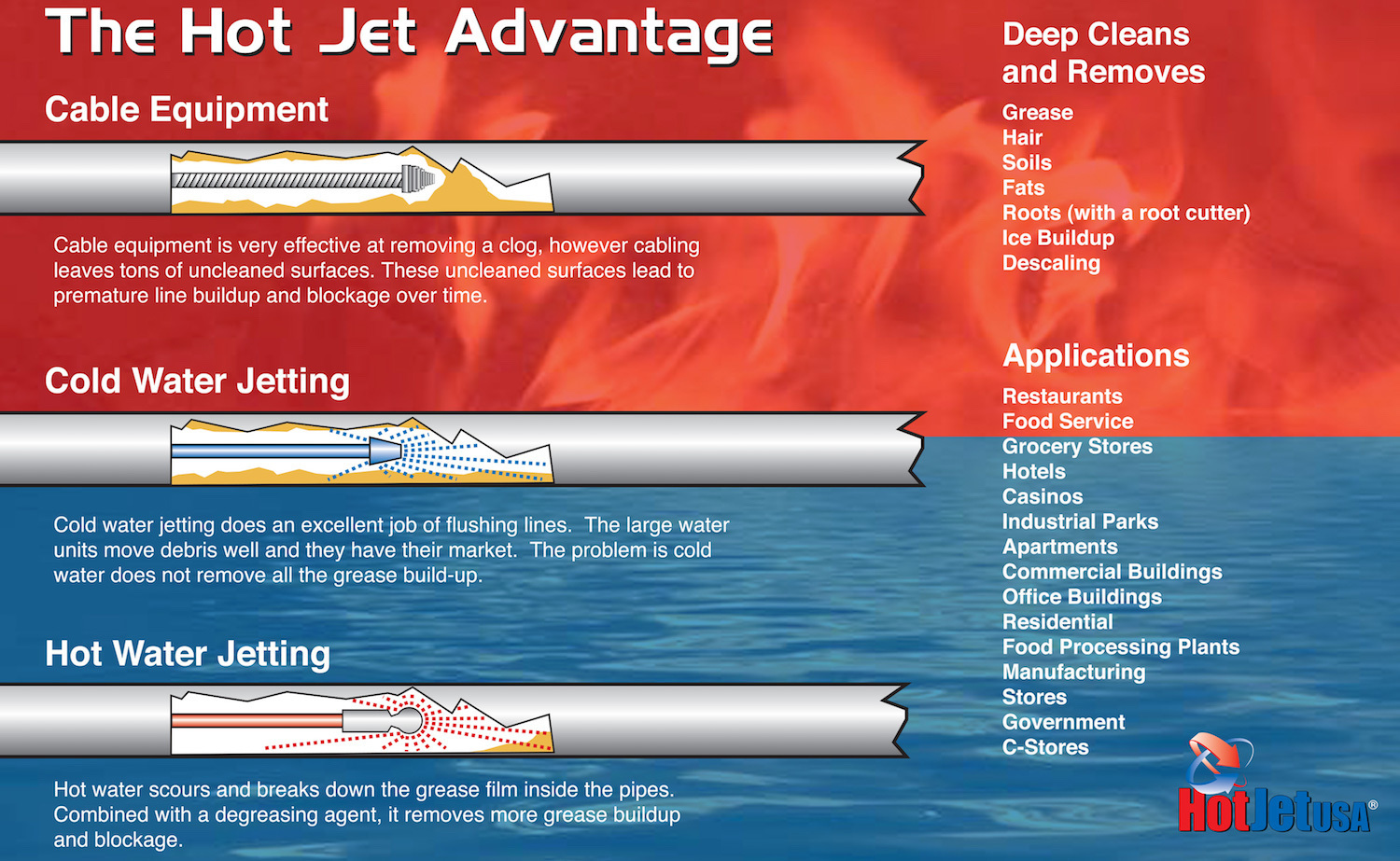 The Hot Jet Advantage

Cable Equipment

Cable equipment is very effective at removing a clog, however cabling leaves tons of uncleaned surfaces. These uncleaned surfaces lead to premature line buildup and blockage over time.

Cold Water Jetting

Cold water jetting does an excellent job of flushing lines. The large water units move debris well and they have their market. The problem is cold water does not remove all the grease build-up.

Hot Water Jetting

Hot water scours and breaks down the grease film inside the pipes. Combined with a degreasing agent, it removes more grease buildup and blockage.

Deep Cleans and Removes

Grease
Hair
Soils
Fats
Roots (with a root cutter)
Ice Buildup
Descaling

Applications

Restaurants
Food Service
Grocery Stores
Hotels
Casinos
Industrial Parks
Apartments
Commercial Buildings
Office Buildings
Residential
Food Processing Plants
Manufacturing
Stores
Government
C-Stores

HotJetUSA®